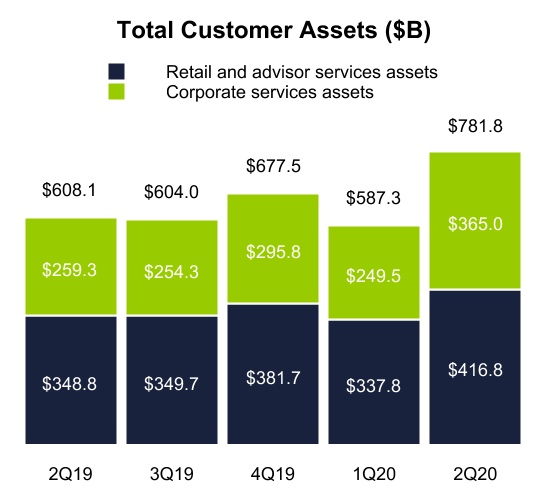 Total Customer Assets ($B)

Retail and advisor services assets
Corporate services assets

$608.1
$259.3
$348.8
2Q19

$604.0
$254.3
$349.7
3Q19

$677.5
$295.8
$381.7
4Q19

$587.3
$249.5
$337.8
1Q20

$781.8
$365.0
$416.8
2Q20